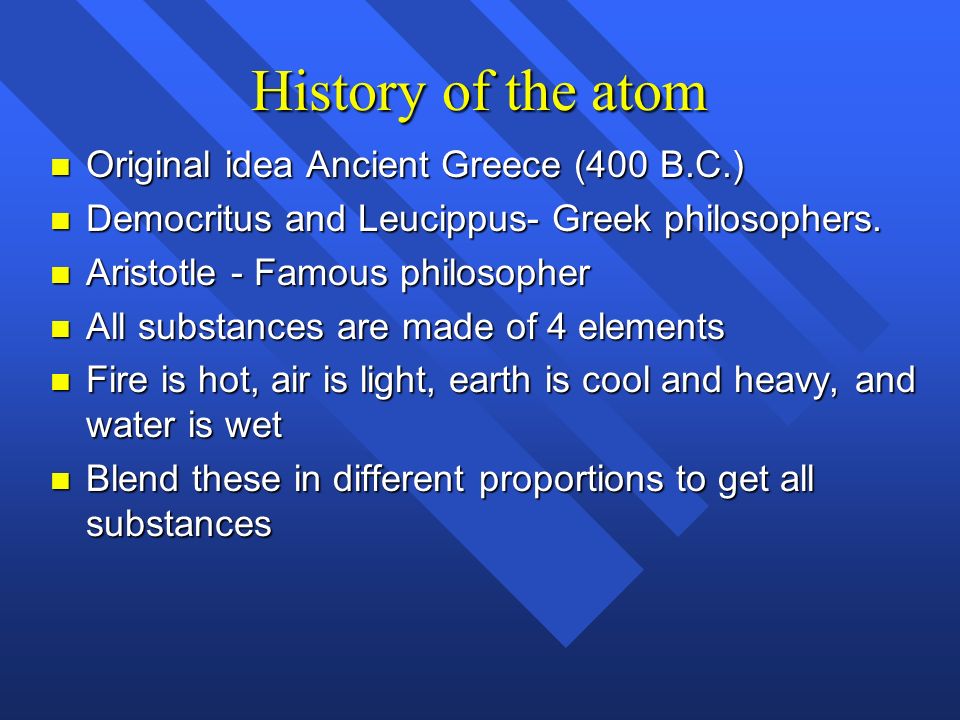 History of the atom

- Original idea Ancient Greece (400 B.C.)
- Democritus and Leucippus- Greek philosophers.
- Aristotle - Famous philosopher
- All substances are made of 4 elements
- Fire is hot, air is light, earth is cool and heavy, and water is wet
- Blend these in different proportions to get all substances